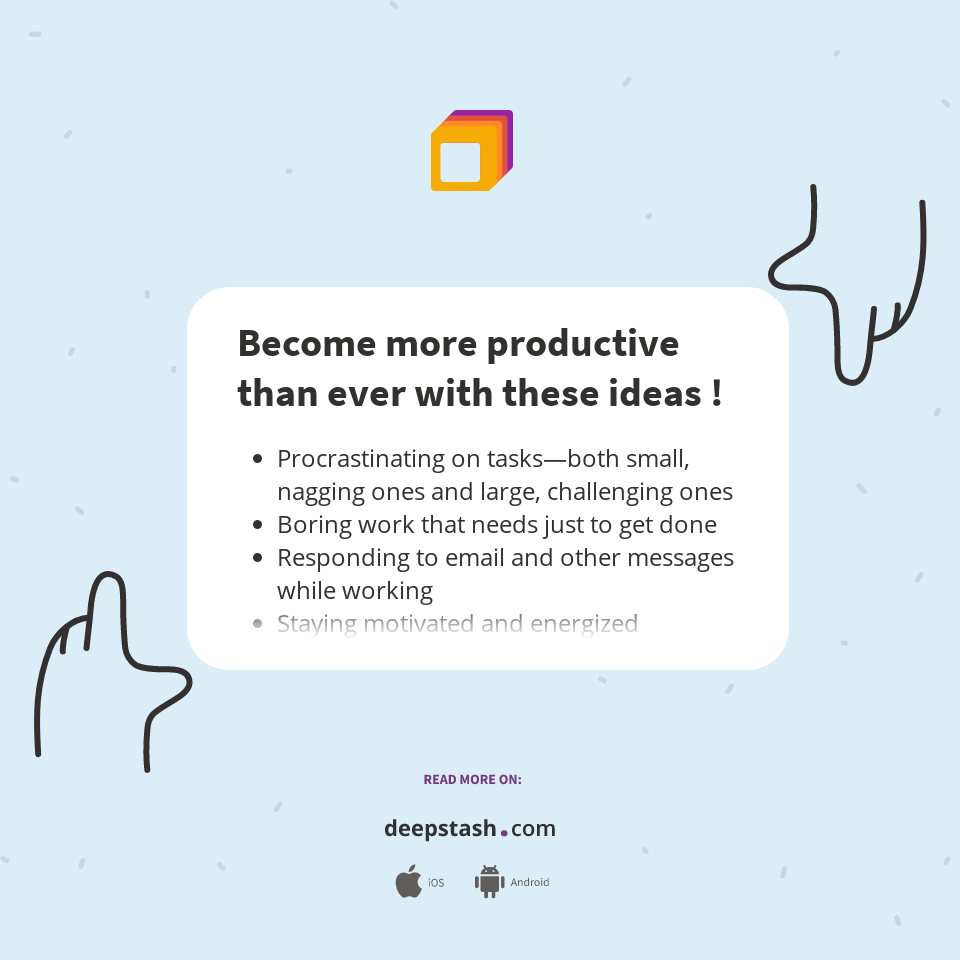 Become more productive than ever with these ideas !

- Procrastinating on tasks—both small, nagging ones and large, challenging ones
- Boring work that needs just to get done
- Responding to email and other messages while working
- Staying motivated and energized

READ MORE ON:

deepstash.com

iOS Android